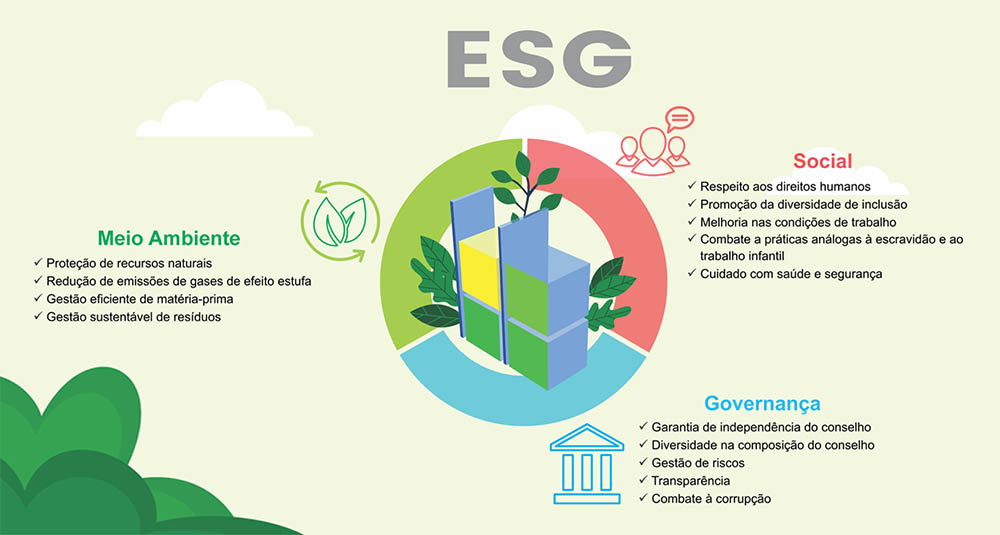 ESG

Meio Ambiente
✓ Proteção de recursos naturais
✓ Redução de emissões de gases de efeito estufa
✓ Gestão eficiente de matéria-prima
✓ Gestão sustentável de resíduos

Social
✓ Respeito aos direitos humanos
✓ Promoção da diversidade de inclusão
✓ Melhoria nas condições de trabalho
✓ Combate a práticas análogas à escravidão e ao trabalho infantil
✓ Cuidado com saúde e segurança

Governança
✓ Garantia de independência do conselho
✓ Diversidade na composição do conselho
✓ Gestão de riscos
✓ Transparência
✓ Combate à corrupção